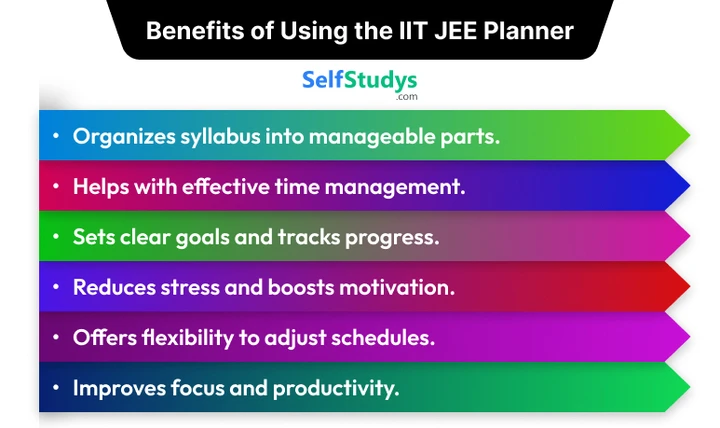 Benefits of Using the IIT JEE Planner

SelfStudys
.com

• Organizes syllabus into manageable parts.
• Helps with effective time management.
• Sets clear goals and tracks progress.
• Reduces stress and boosts motivation.
• Offers flexibility to adjust schedules.
• Improves focus and productivity.